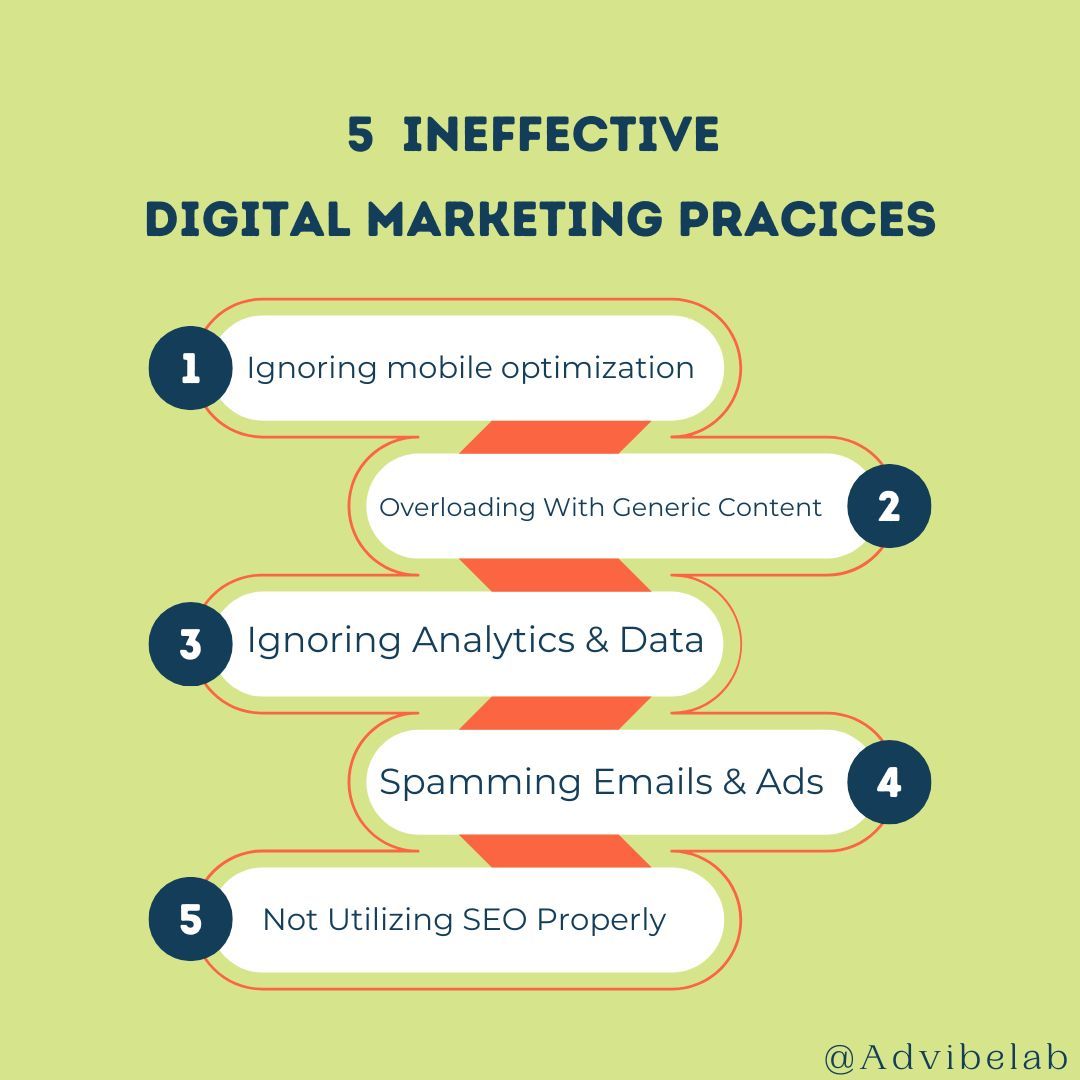 5 INEFFECTIVE
DIGITAL MARKETING PRACICES

1 Ignoring mobile optimization

Overloading With Generic Content 2

3 Ignoring Analytics & Data

Spamming Emails & Ads 4

5 Not Utilizing SEO Properly

@Advibelab